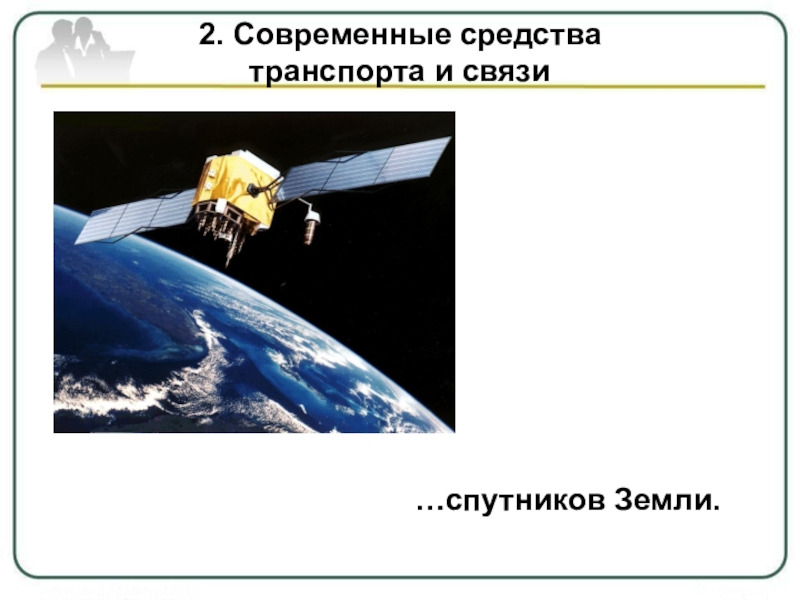 2. Современные средства транспорта и связи

…спутников Земли.